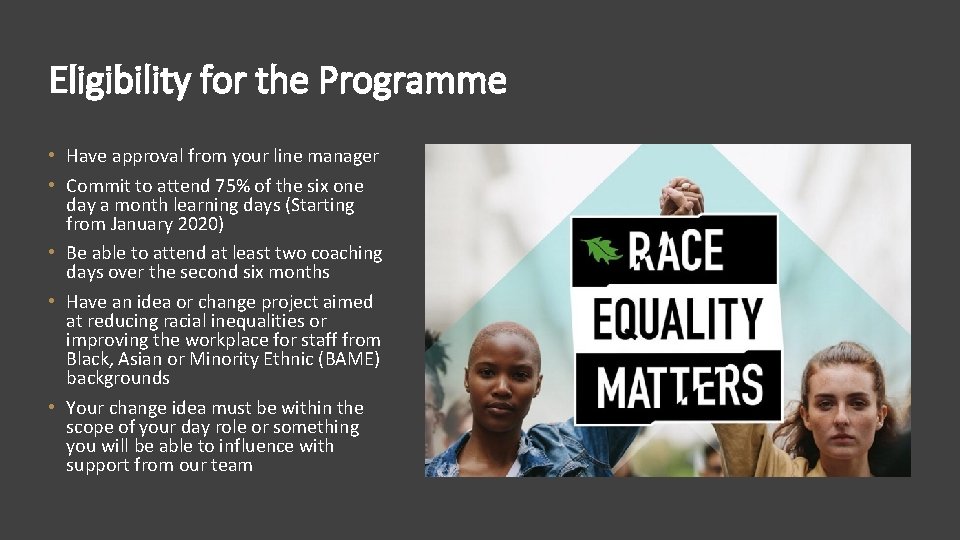 Eligibility for the Programme

• Have approval from your line manager
• Commit to attend 75% of the six one day a month learning days (Starting from January 2020)
• Be able to attend at least two coaching days over the second six months
• Have an idea or change project aimed at reducing racial inequalities or improving the workplace for staff from Black, Asian or Minority Ethnic (BAME) backgrounds
• Your change idea must be within the scope of your day role or something you will be able to influence with support from our team

RACE
EQUALITY
MATTERS